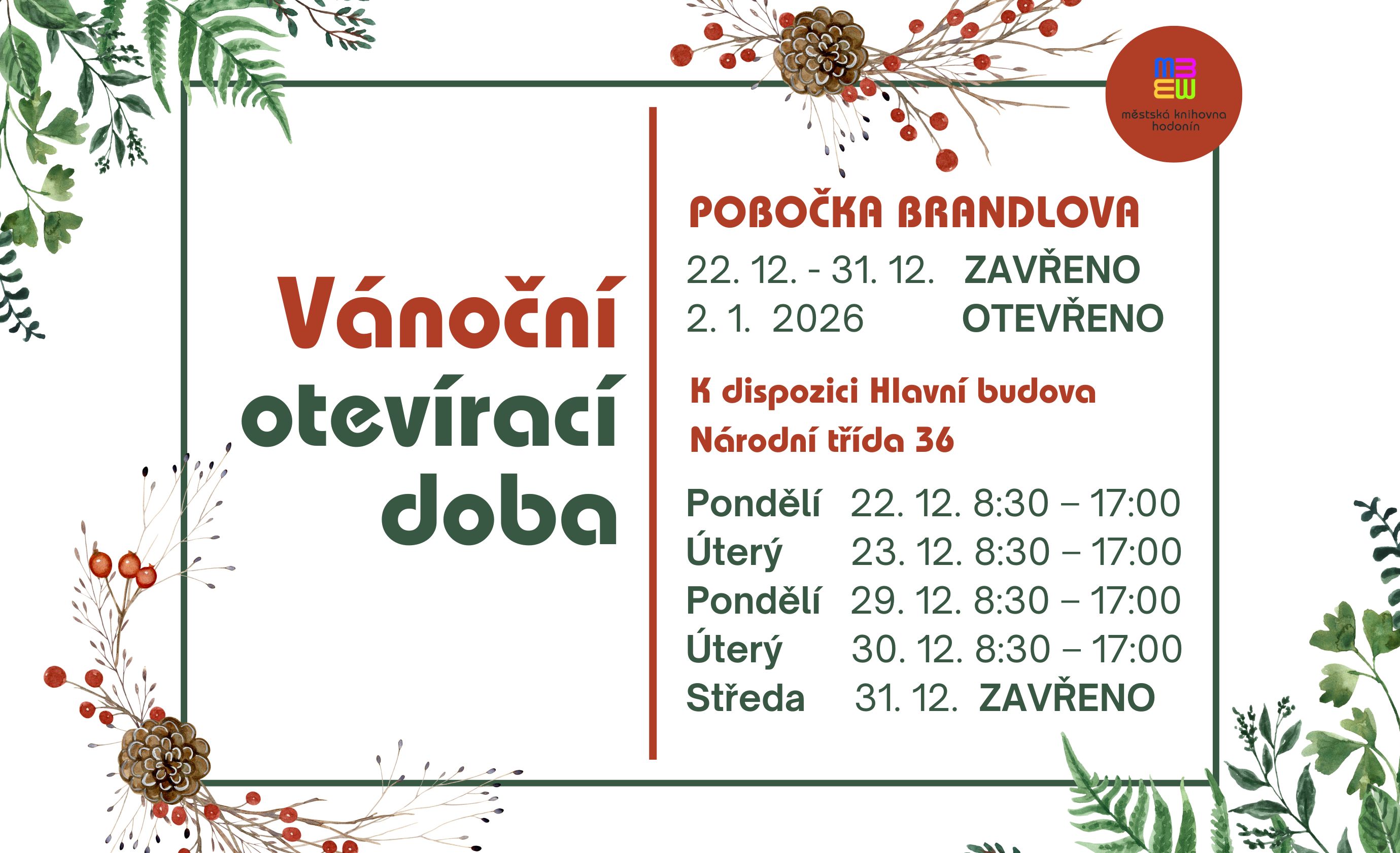 městská knihovna hodonín

Vánoční otevírací doba

POBOČKA BRANDLOVA

22. 12. - 31. 12. ZAVŘENO
2. 1. 2026 OTEVŘENO

K dispozici Hlavní budova
Národní třída 36

Pondělí 22. 12. 8:30 – 17:00
Úterý 23. 12. 8:30 – 17:00
Pondělí 29. 12. 8:30 – 17:00
Úterý 30. 12. 8:30 – 17:00
Středa 31. 12. ZAVŘENO